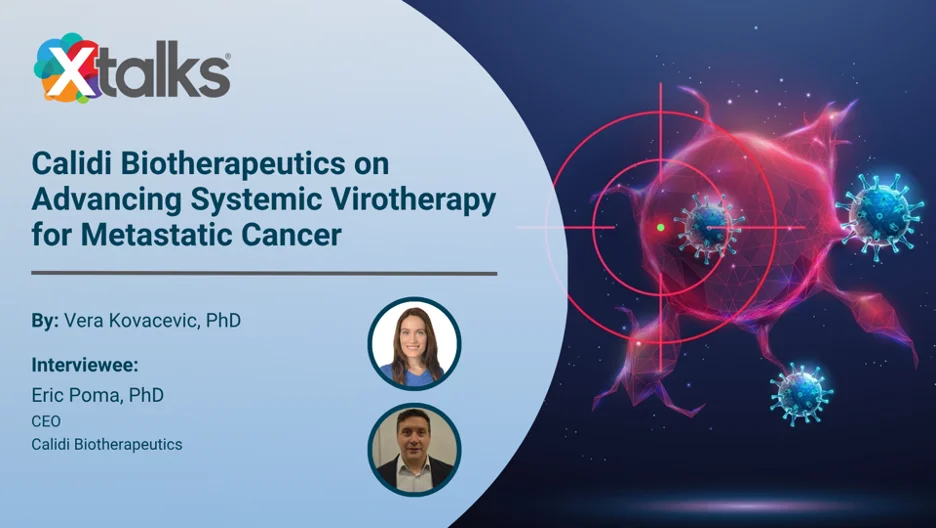 Xtalks®

Calidi Biotherapeutics on Advancing Systemic Virotherapy for Metastatic Cancer

By: Vera Kovacevic, PhD

Interviewee:
Eric Poma, PhD
CEO
Calidi Biotherapeutics